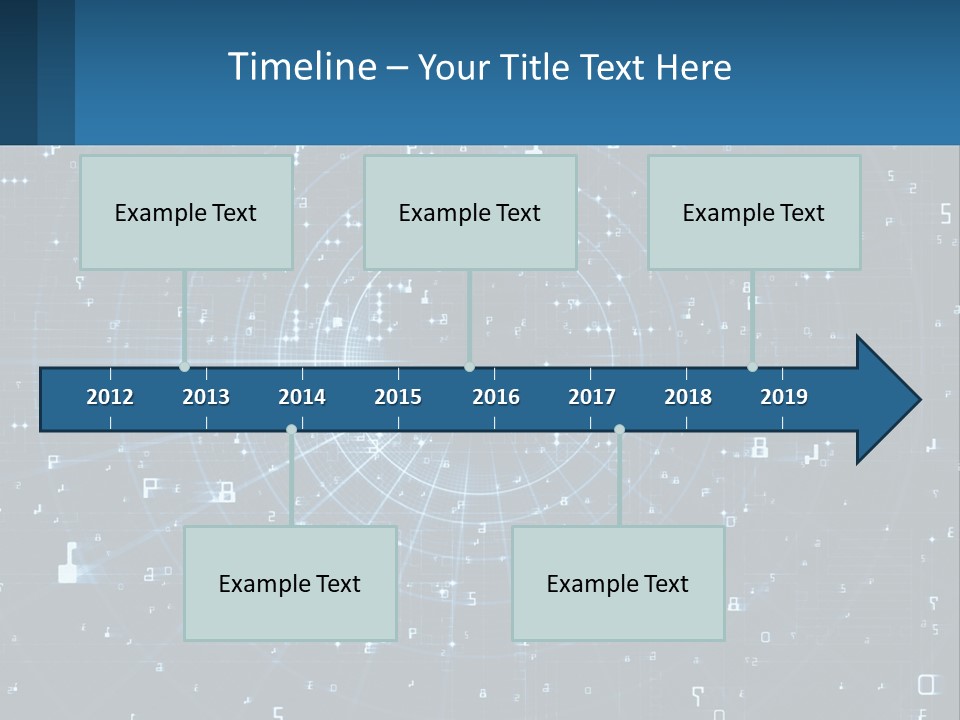 Timeline – Your Title Text Here

Example Text

Example Text

Example Text

2012 2013 2014 2015 2016 2017 2018 2019

Example Text

Example Text